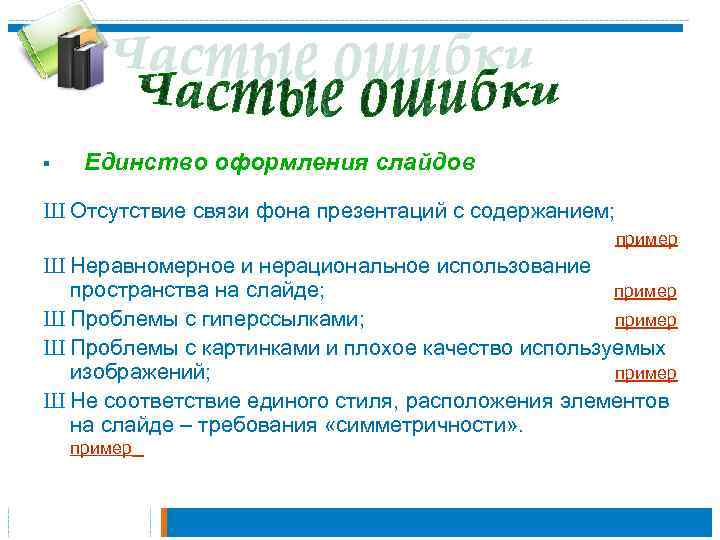 Частые ошибки

Частые ошибки

▪ Единство оформления слайдов

Ш Отсутствие связи фона презентаций с содержанием;

пример

Ш Неравномерное и нерациональное использование пространства на слайде; пример

Ш Проблемы с гиперссылками; пример

Ш Проблемы с картинками и плохое качество используемых изображений; пример

Ш Не соответствие единого стиля, расположения элементов на слайде – требования «симметричности».

пример